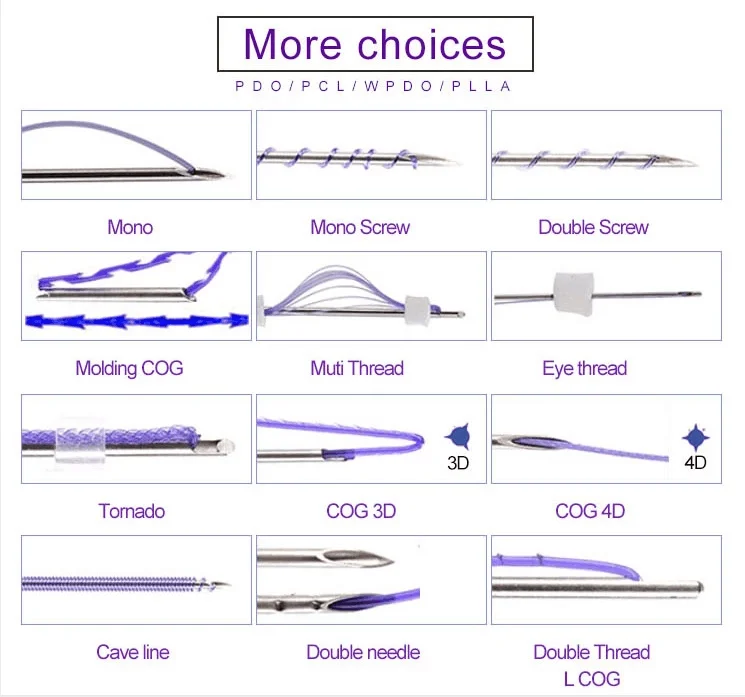 More choices

PDO/PCL/WPDO/PLLA

Mono

Mono Screw

Double Screw

Molding COG

Muti Thread

Eye thread

Tornado

3D

COG 3D

4D

COG 4D

Cave line

Double needle

Double Thread L COG